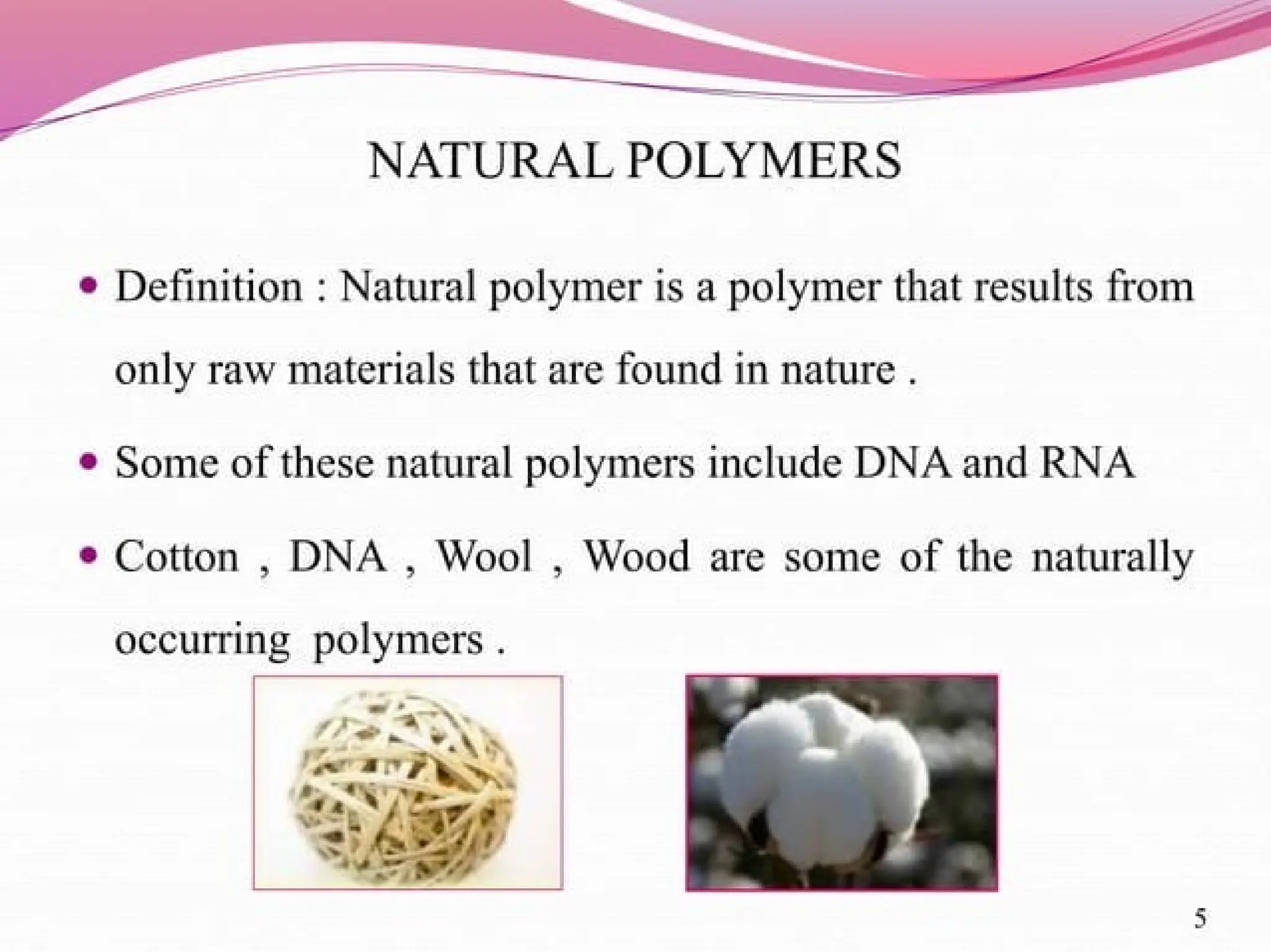 NATURAL POLYMERS

• Definition : Natural polymer is a polymer that results from only raw materials that are found in nature .

• Some of these natural polymers include DNA and RNA

• Cotton , DNA , Wool , Wood are some of the naturally occurring polymers .

5